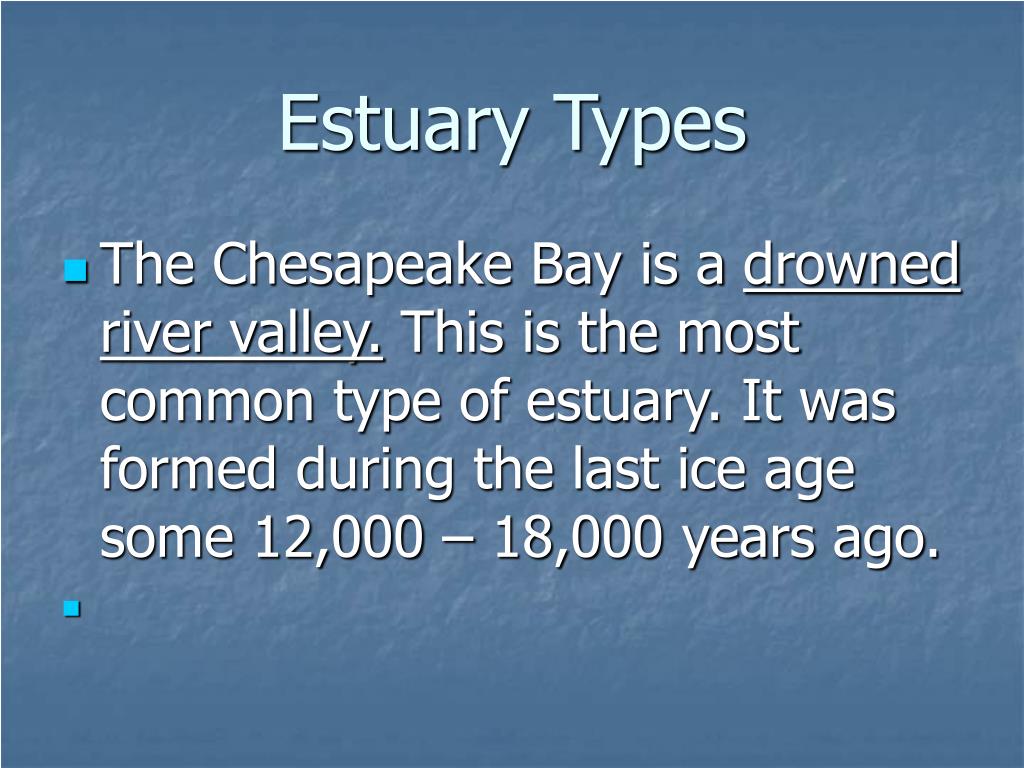 Estuary Types

The Chesapeake Bay is a drowned river valley. This is the most common type of estuary. It was formed during the last ice age some 12,000 – 18,000 years ago.